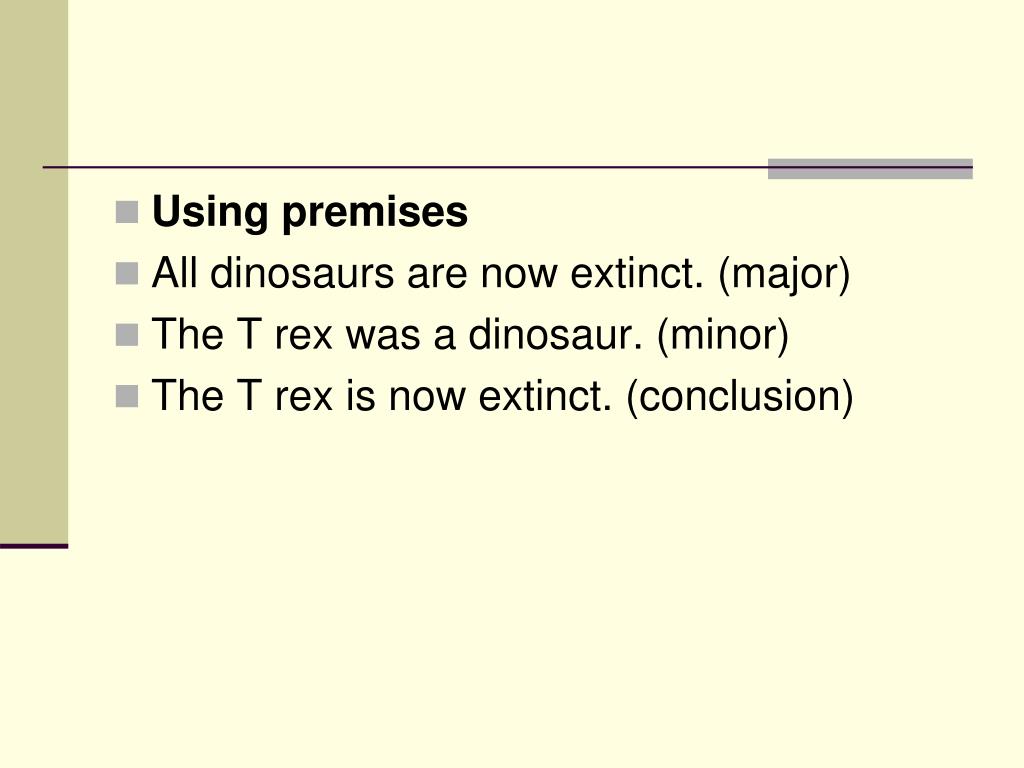 Using premises
All dinosaurs are now extinct. (major)
The T rex was a dinosaur. (minor)
The T rex is now extinct. (conclusion)